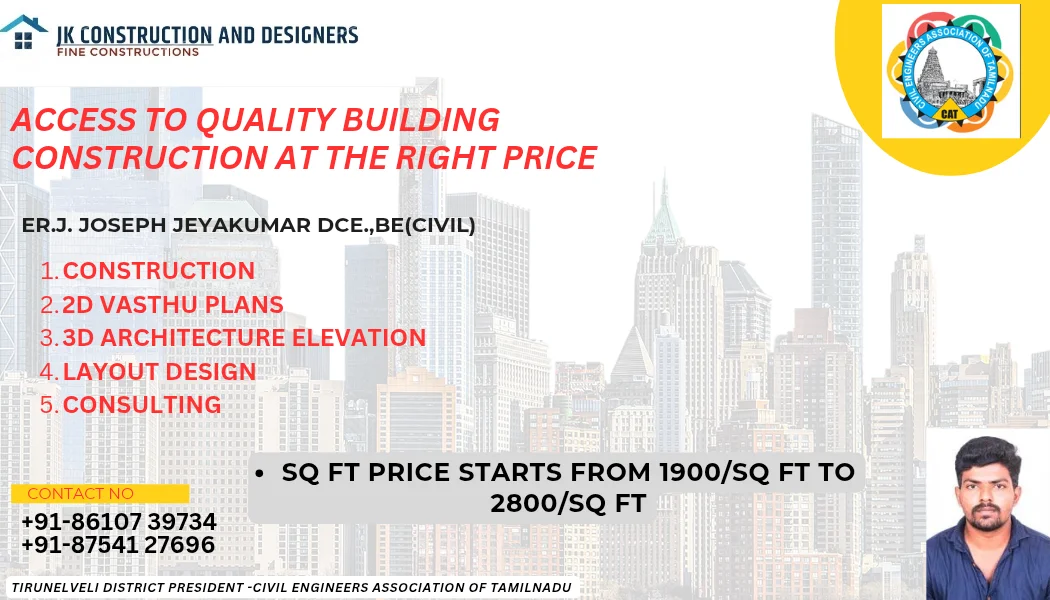 JK CONSTRUCTION AND DESIGNERS
FINE CONSTRUCTIONS

CIVIL ENGINEERS ASSOCIATION OF TAMILNADU
CAT

ACCESS TO QUALITY BUILDING CONSTRUCTION AT THE RIGHT PRICE

ER.J. JOSEPH JEYAKUMAR DCE.,BE(CIVIL)

1. CONSTRUCTION
2. 2D VASTHU PLANS
3. 3D ARCHITECTURE ELEVATION
4. LAYOUT DESIGN
5. CONSULTING

• SQ FT PRICE STARTS FROM 1900/SQ FT TO 2800/SQ FT

CONTACT NO
+91-86107 39734
+91-87541 27696

TIRUNELVELI DISTRICT PRESIDENT -CIVIL ENGINEERS ASSOCIATION OF TAMILNADU